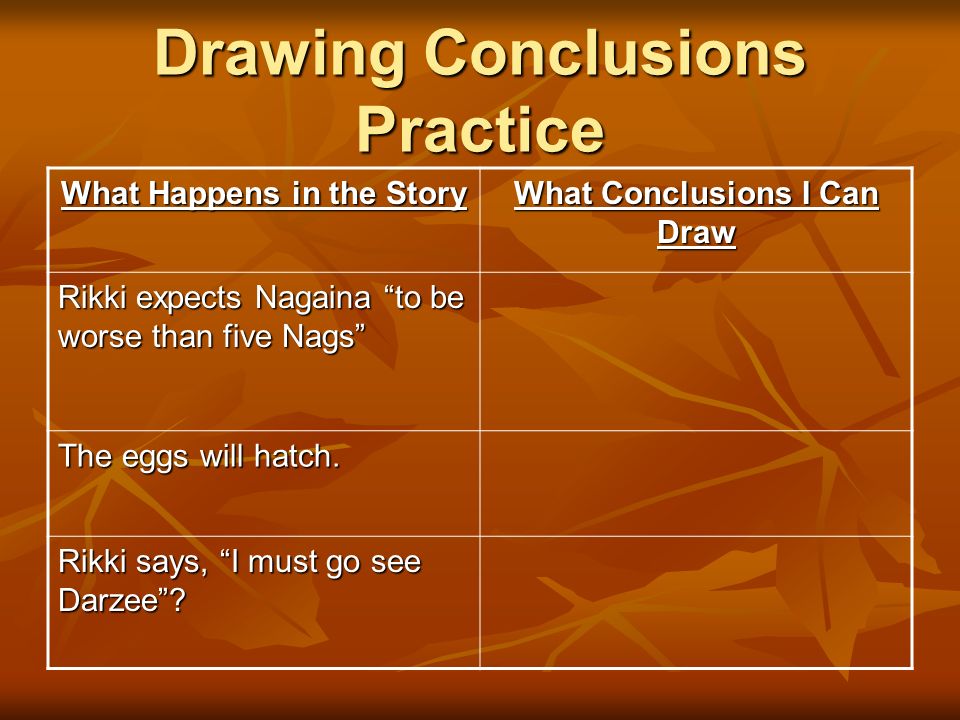 Drawing Conclusions Practice

| What Happens in the Story | What Conclusions I Can Draw |
|---|---|
| Rikki expects Nagaina “to be worse than five Nags” | |
| The eggs will hatch. | |
| Rikki says, “I must go see Darzee”? | |